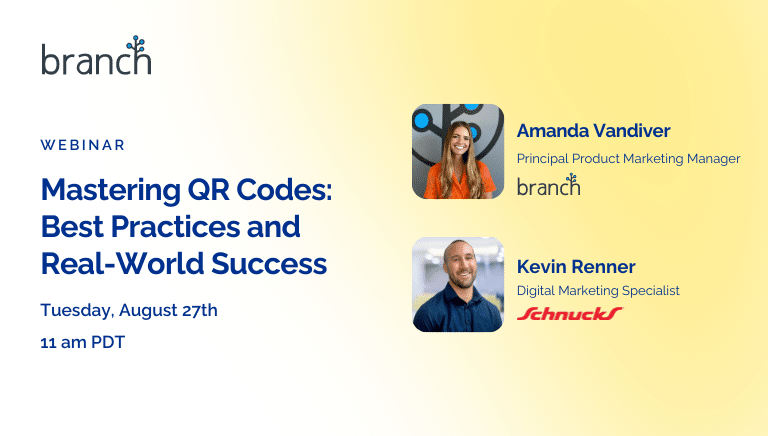 branch

WEBINAR

Mastering QR Codes: Best Practices and Real-World Success

Tuesday, August 27th

11 am PDT

Amanda Vandiver

Principal Product Marketing Manager

branch

Kevin Renner

Digital Marketing Specialist

Schnucks